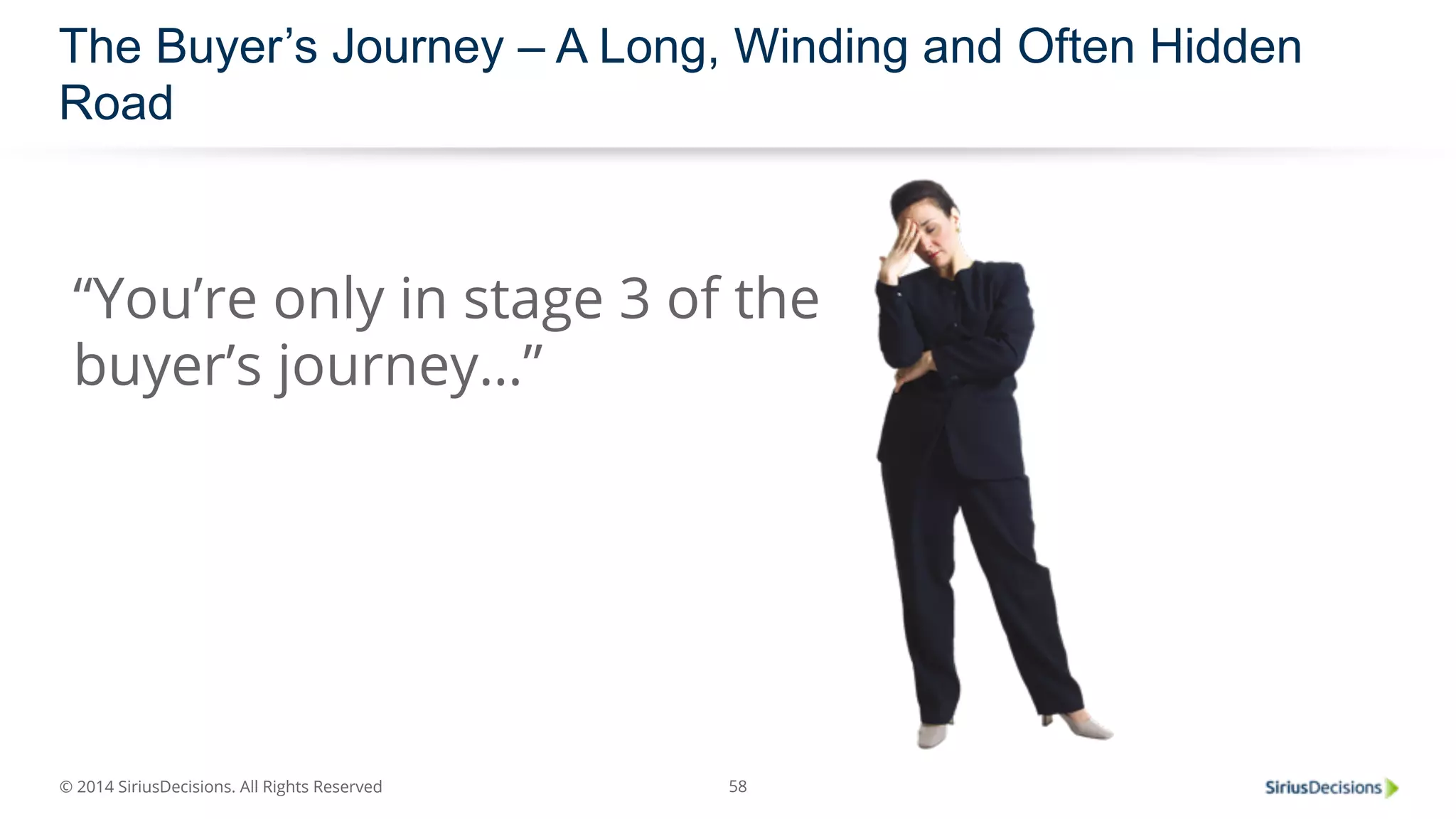 The Buyer’s Journey – A Long, Winding and Often Hidden Road

“You’re only in stage 3 of the buyer’s journey…”

© 2014 SiriusDecisions. All Rights Reserved

58

SiriusDecisions